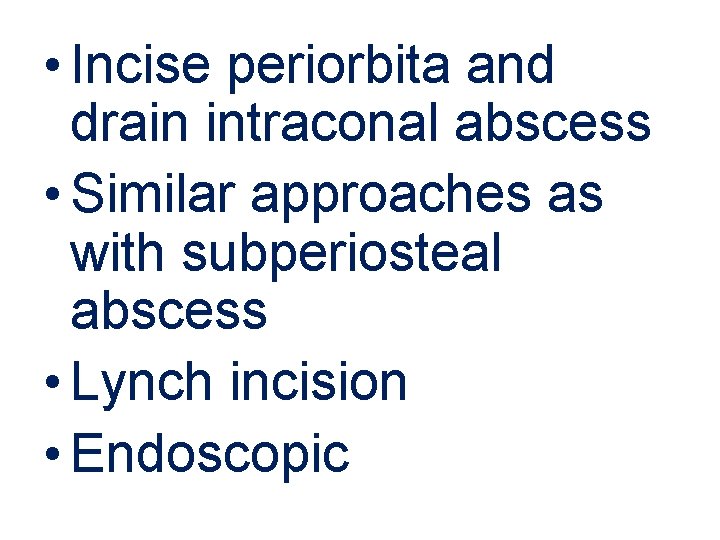 • Incise periorbita and drain intraconal abscess
• Similar approaches as with subperiosteal abscess
• Lynch incision
• Endoscopic